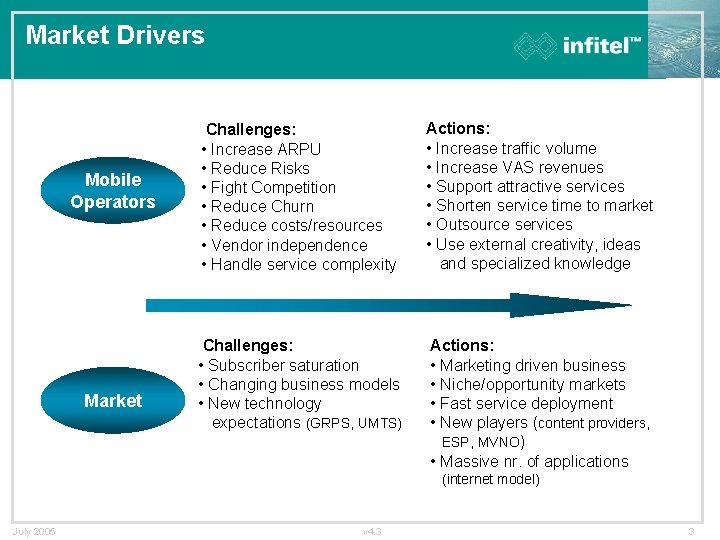 Market Drivers

infitel™

Mobile Operators

Challenges:
• Increase ARPU
• Reduce Risks
• Fight Competition
• Reduce Churn
• Reduce costs/resources
• Vendor independence
• Handle service complexity

Actions:
• Increase traffic volume
• Increase VAS revenues
• Support attractive services
• Shorten service time to market
• Outsource services
• Use external creativity, ideas and specialized knowledge

Market

Challenges:
• Subscriber saturation
• Changing business models
• New technology expectations (GRPS, UMTS)

Actions:
• Marketing driven business
• Niche/opportunity markets
• Fast service deployment
• New players (content providers, ESP, MVNO)
• Massive nr. of applications (internet model)

July 2005

v4.3

3